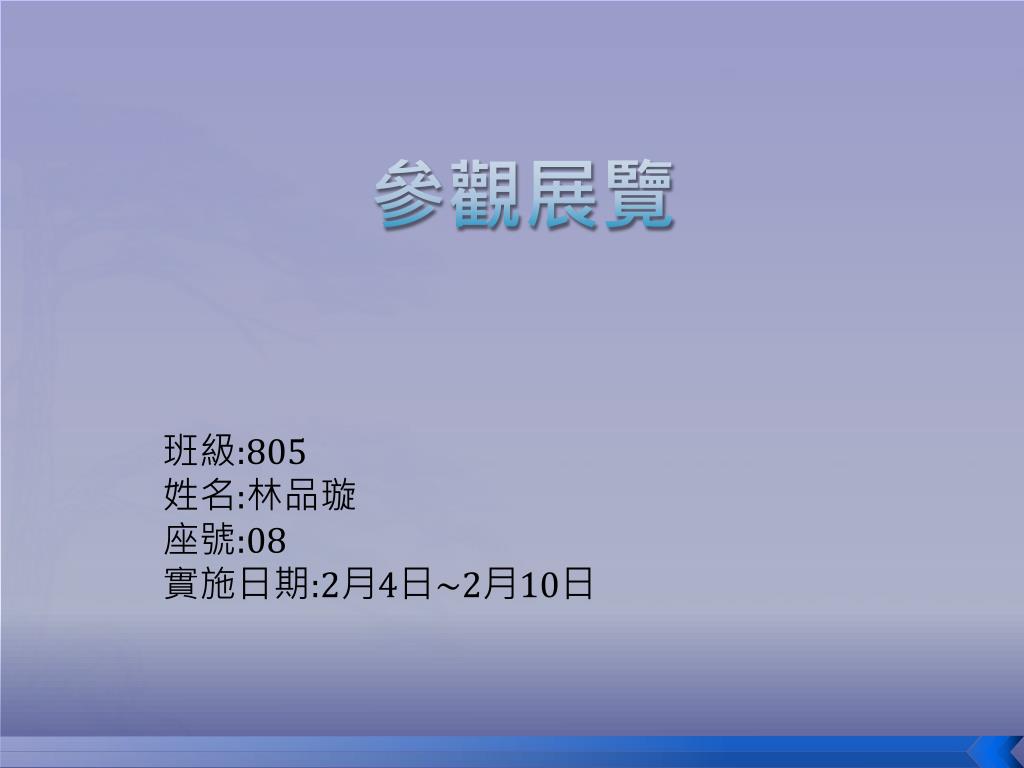 參觀展覽

班級:805
姓名:林品璇
座號:08
實施日期:2月4日~2月10日